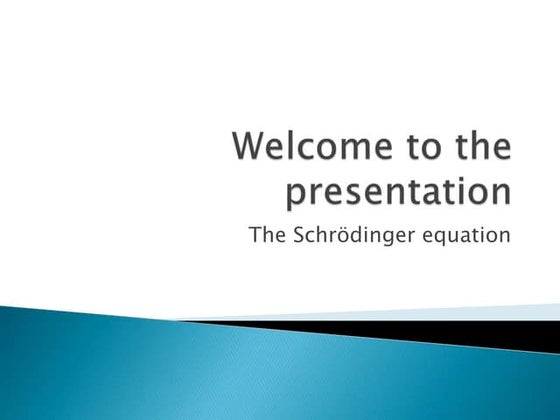 Welcome to the presentation

The Schrödinger equation